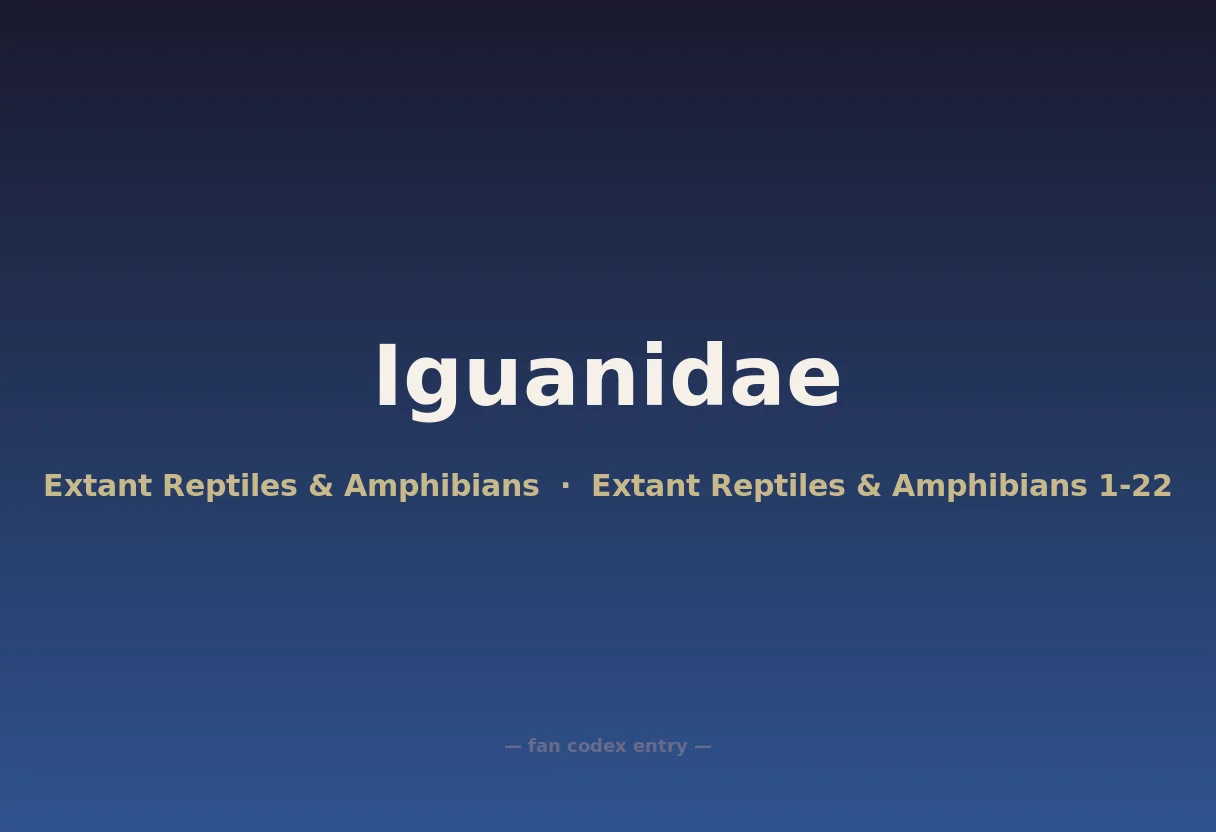 Iguanidae

Extant Reptiles & Amphibians · Extant Reptiles & Amphibians 1-22

— fan codex entry —